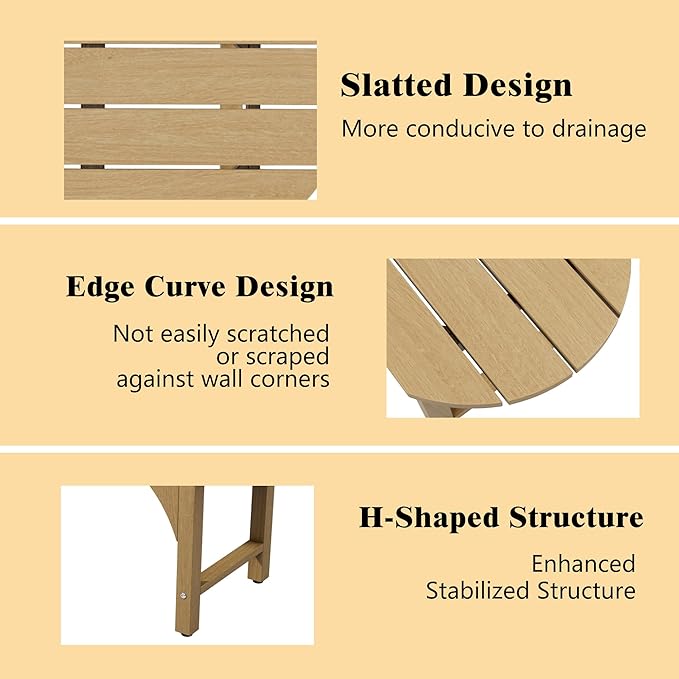 Slatted Design
More conducive to drainage

Edge Curve Design
Not easily scratched or scraped against wall corners

H-Shaped Structure
Enhanced Stabilized Structure